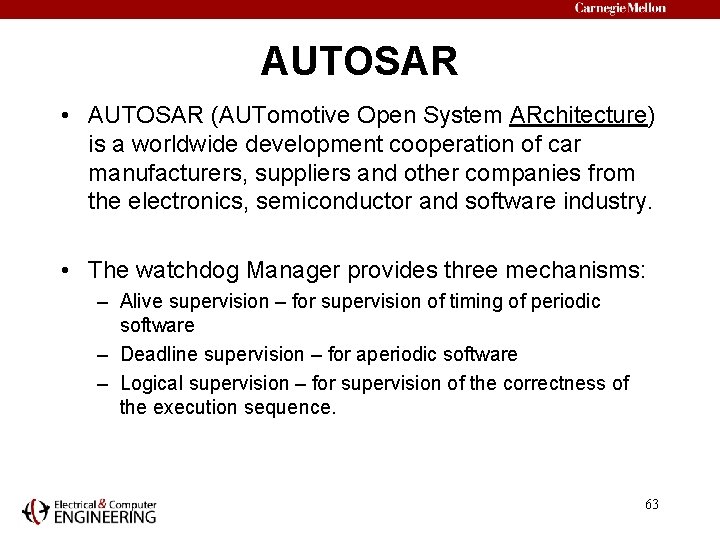 Carnegie Mellon

AUTOSAR

• AUTOSAR (AUTomotive Open System ARchitecture) is a worldwide development cooperation of car manufacturers, suppliers and other companies from the electronics, semiconductor and software industry.

• The watchdog Manager provides three mechanisms:
– Alive supervision – for supervision of timing of periodic software
– Deadline supervision – for aperiodic software
– Logical supervision – for supervision of the correctness of the execution sequence.

Electrical & Computer ENGINEERING

63